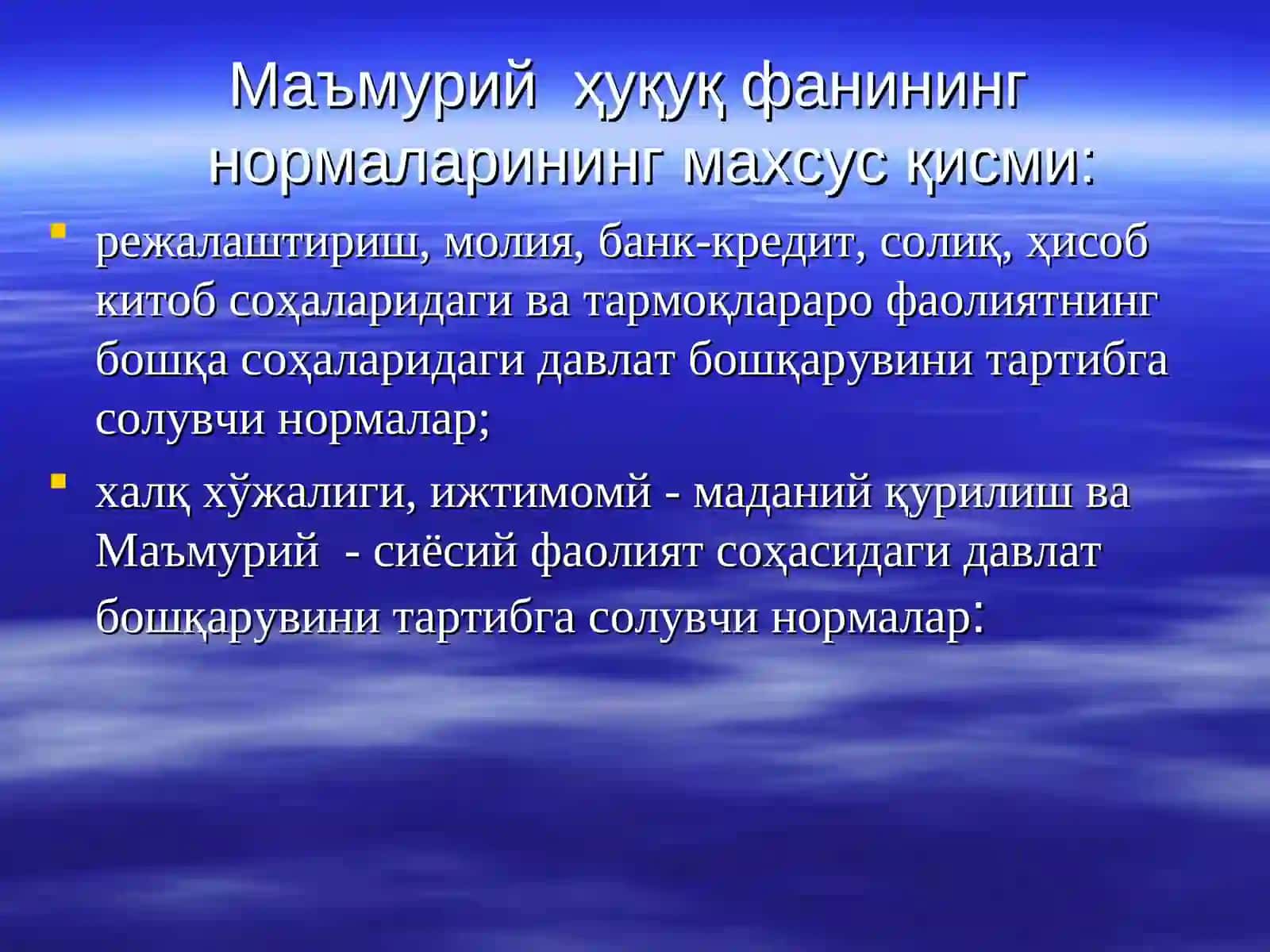 Маъмурий ҳуқуқ фанининг нормаларининг махсус қисми:

режалаштириш, молия, банк-кредит, солиқ, ҳисоб китоб соҳаларидаги ва тармоқлараро фаолиятнинг бошқа соҳаларидаги давлат бошқарувини тартибга солувчи нормалар;

халқ хўжалиги, ижтимомй - маданий қурилиш ва Маъмурий - сиёсий фаолият соҳасидаги давлат бошқарувини тартибга солувчи нормалар: